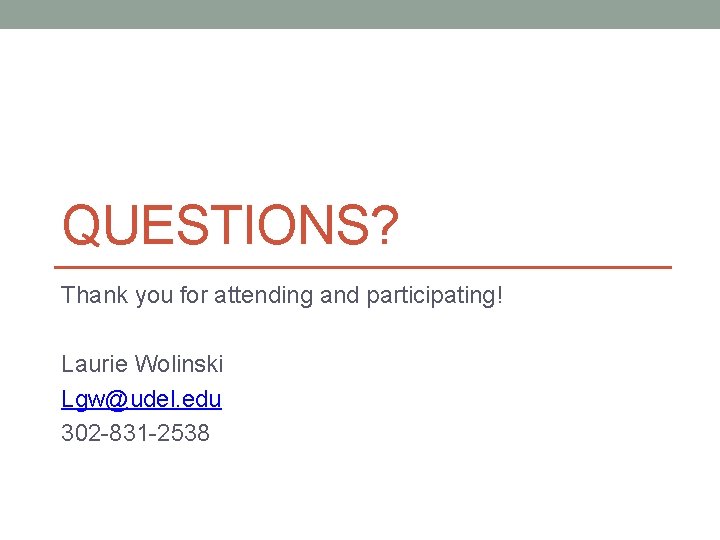 QUESTIONS?

Thank you for attending and participating!

Laurie Wolinski
Lgw@udel.edu
302-831-2538